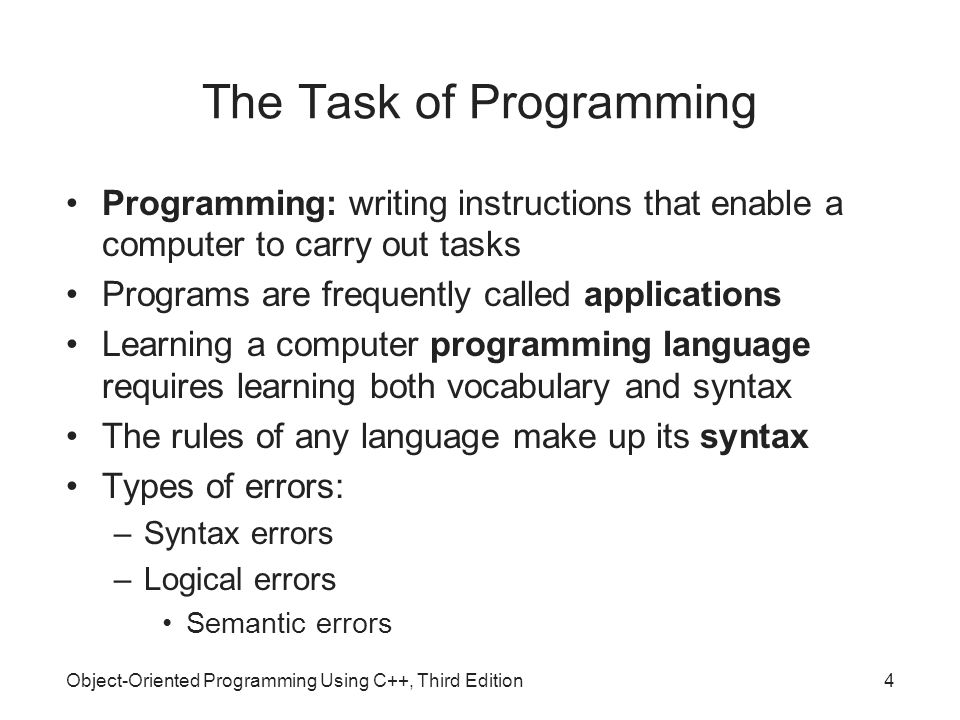 The Task of Programming

• Programming: writing instructions that enable a computer to carry out tasks
• Programs are frequently called applications
• Learning a computer programming language requires learning both vocabulary and syntax
• The rules of any language make up its syntax
• Types of errors:
– Syntax errors
– Logical errors
• Semantic errors

Object-Oriented Programming Using C++, Third Edition

4